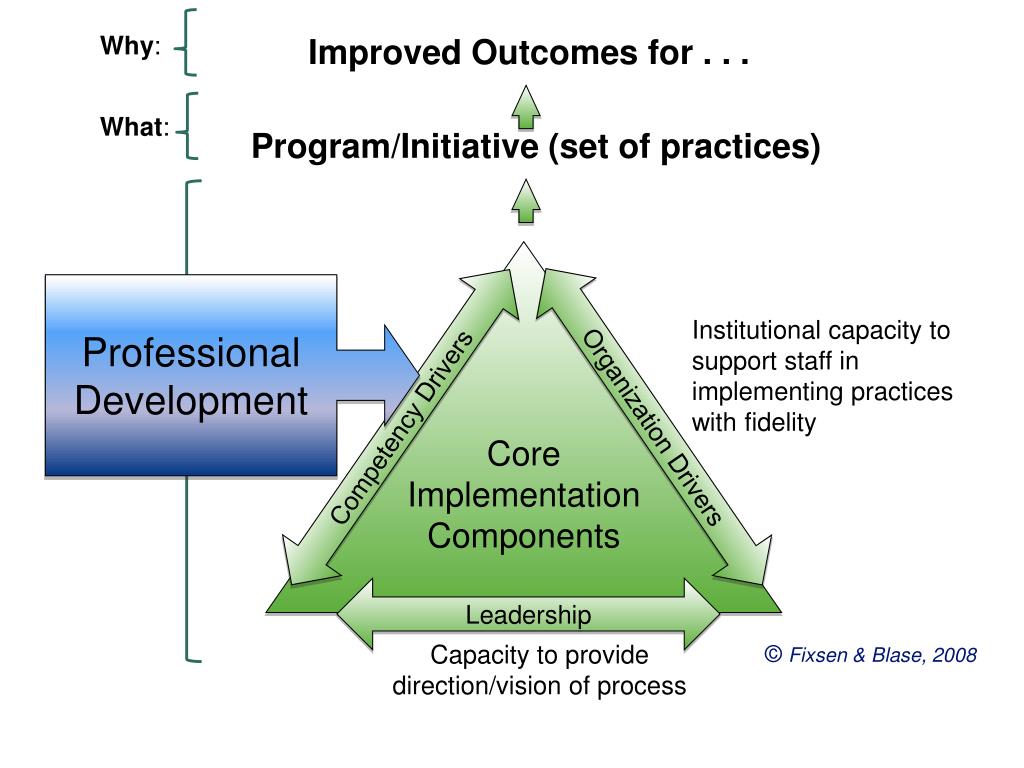 Why:

Improved Outcomes for . . .

What:

Program/Initiative (set of practices)

Professional Development

Competency Drivers

Organization Drivers

Institutional capacity to support staff in implementing practices with fidelity

Core Implementation Components

Leadership

Capacity to provide direction/vision of process

© Fixsen & Blase, 2008